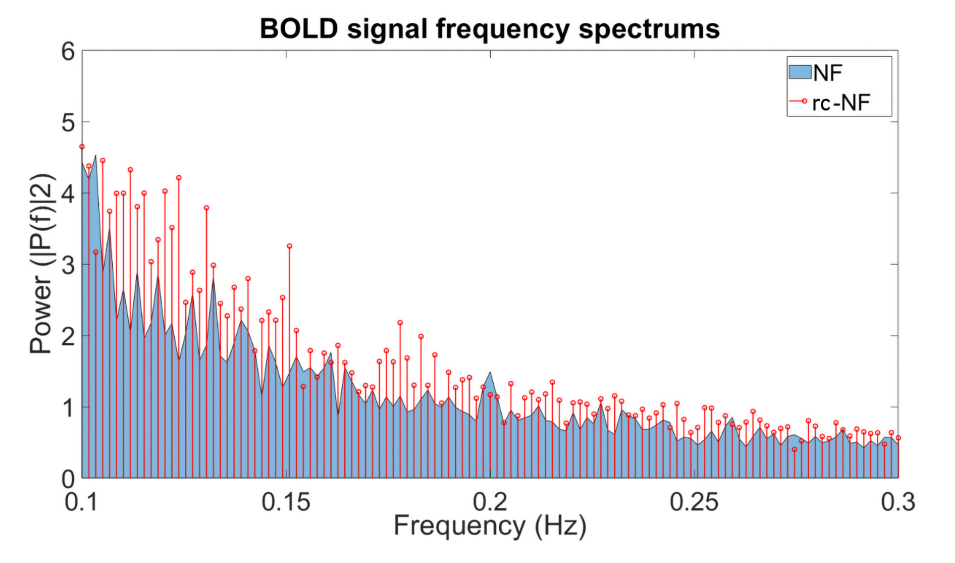 BOLD signal frequency spectrums

NF
rc-NF

Power (|P(f)|2)

6
5
4
3
2
1
0

0.1
0.15
0.2
0.25
0.3

Frequency (Hz)